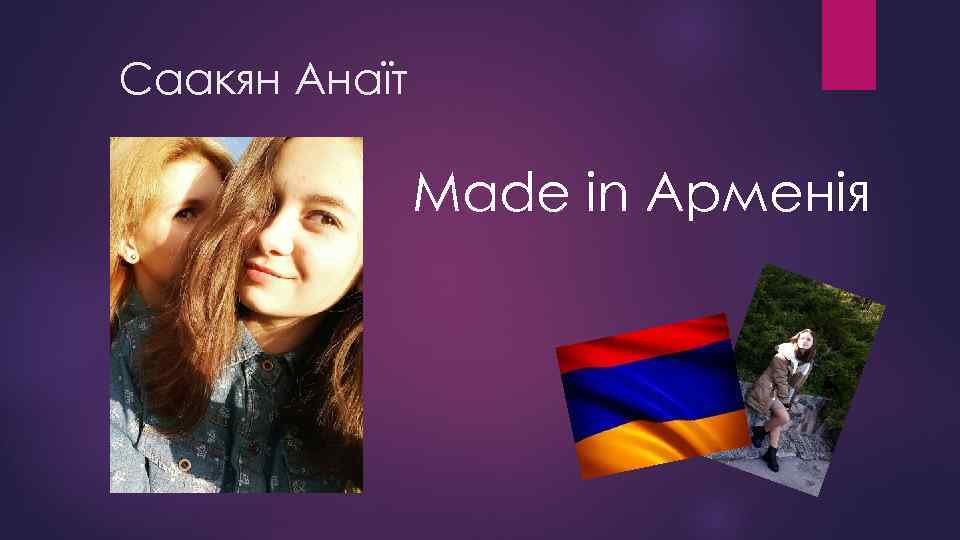 Саакян Анаїт

Made in Арменія